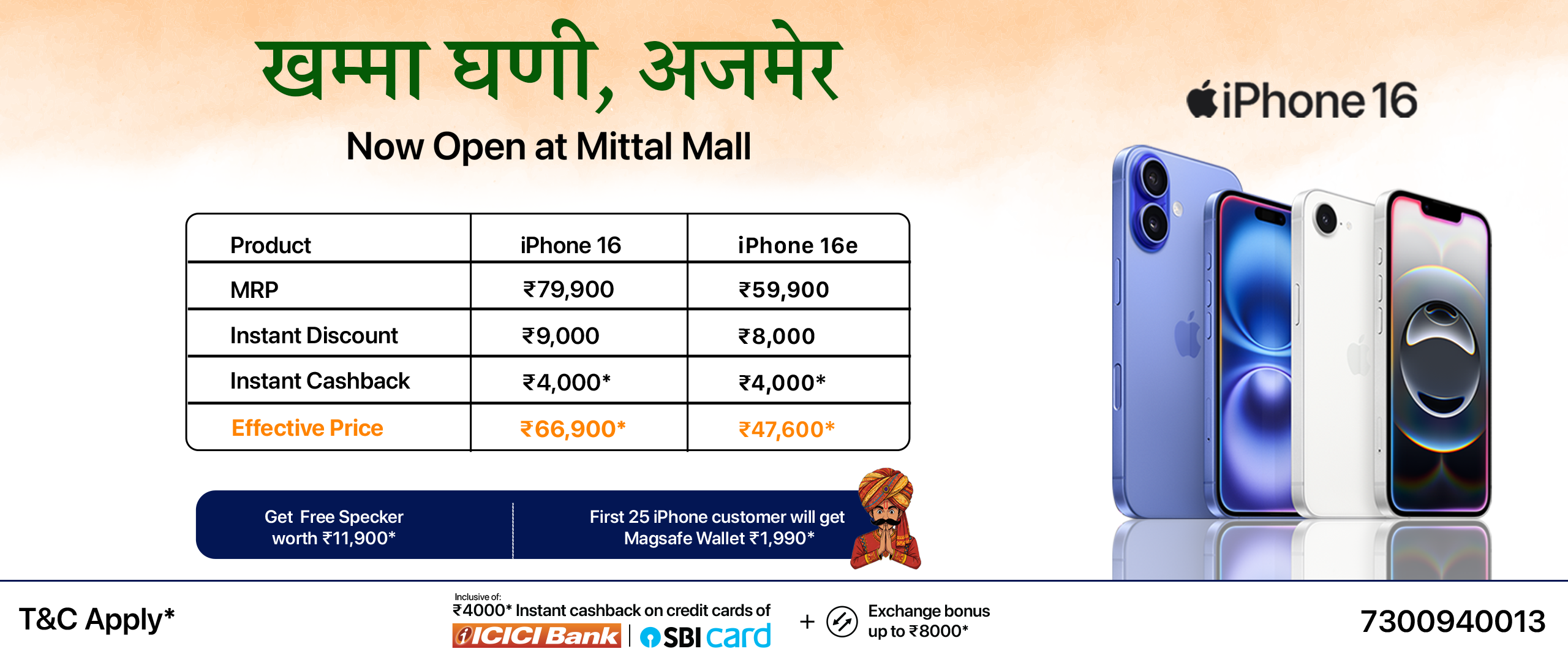 खम्मा घणी, अजमेर

Now Open at Mittal Mall

iPhone 16

| Product | iPhone 16 | iPhone 16e |
|---|---|---|
| MRP | ₹79,900 | ₹59,900 |
| Instant Discount | ₹9,000 | ₹8,000 |
| Instant Cashback | ₹4,000* | ₹4,000* |
| Effective Price | ₹66,900* | ₹47,600* |

Get Free Specker worth ₹11,900*

First 25 iPhone customer will get Magsafe Wallet ₹1,990*

T&C Apply*

Inclusive of:
₹4000* Instant cashback on credit cards of
ICICI Bank | SBI card

+ Exchange bonus up to ₹8000*

7300940013